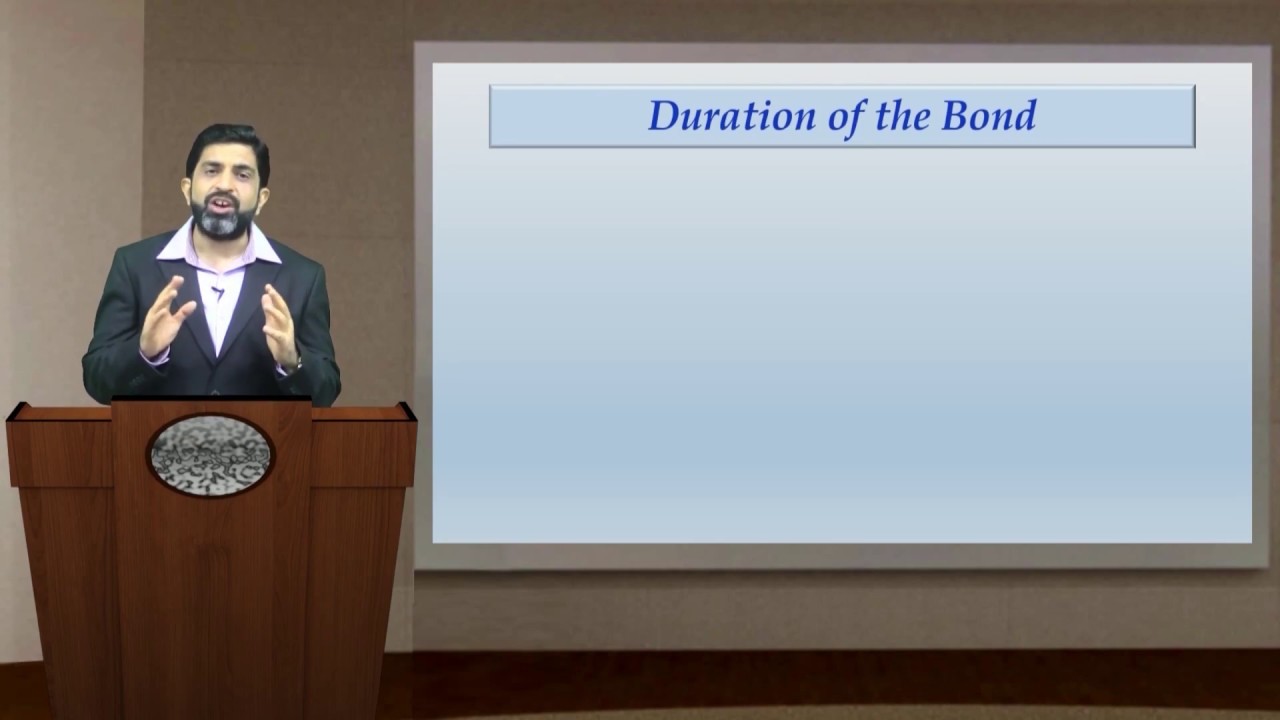 Duration of the Bond